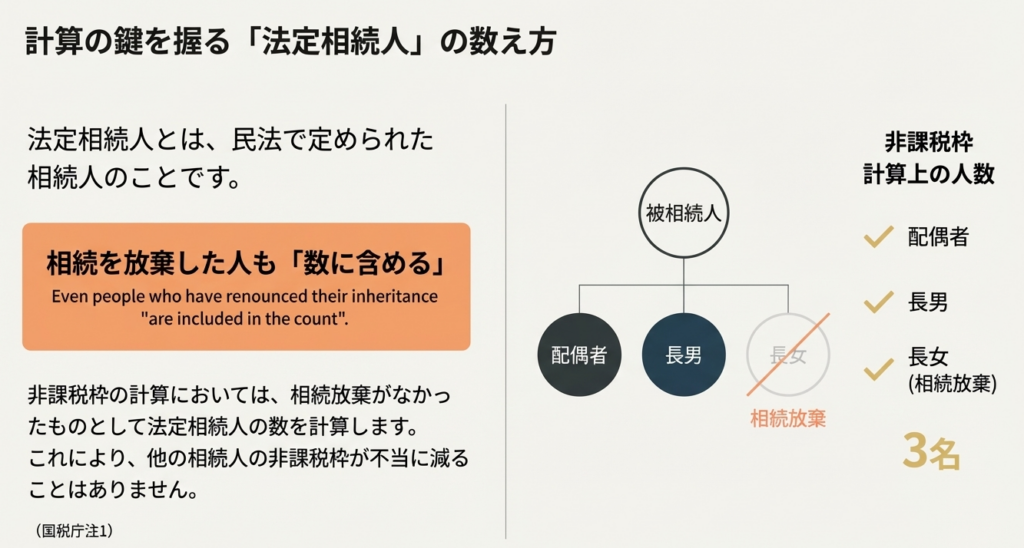 計算の鍵を握る「法定相続人」の数え方

法定相続人とは、民法で定められた相続人のことです。

相続を放棄した人も「数に含める」
Even people who have renounced their inheritance "are included in the count".

非課税枠の計算においては、相続放棄がなかったものとして法定相続人の数を計算します。
これにより、他の相続人の非課税枠が不当に減ることはありません。

（国税庁注1）

被相続人

配偶者

長男

長女

相続放棄

非課税枠
計算上の人数

配偶者

長男

長女
(相続放棄)

3名